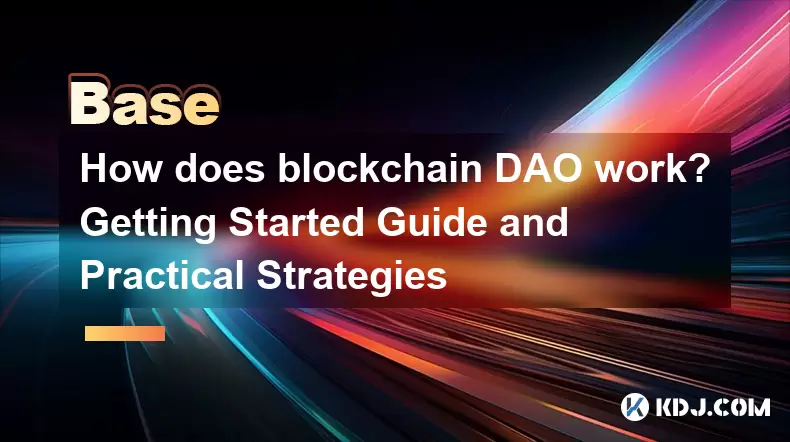 Base

How does blockchain DAO work? Getting Started Guide and Practical Strategies

KDJ.COM